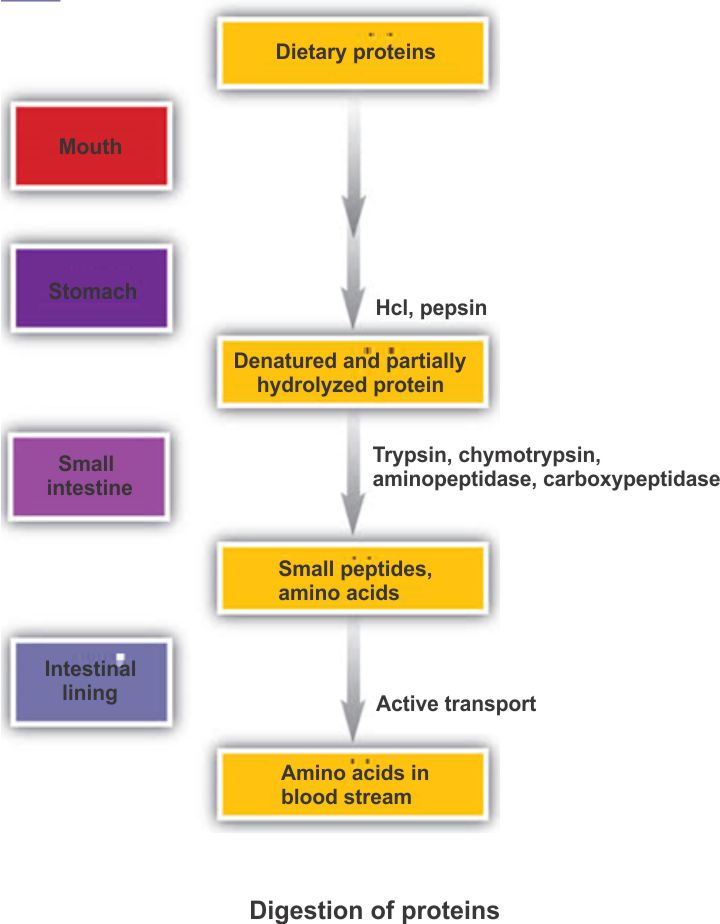 Dietary proteins

Mouth

Stomach

Hcl, pepsin

Denatured and partially hydrolyzed protein

Small intestine

Trypsin, chymotrypsin, aminopeptidase, carboxypeptidase

Small peptides, amino acids

Intestinal lining

Active transport

Amino acids in blood stream

Digestion of proteins